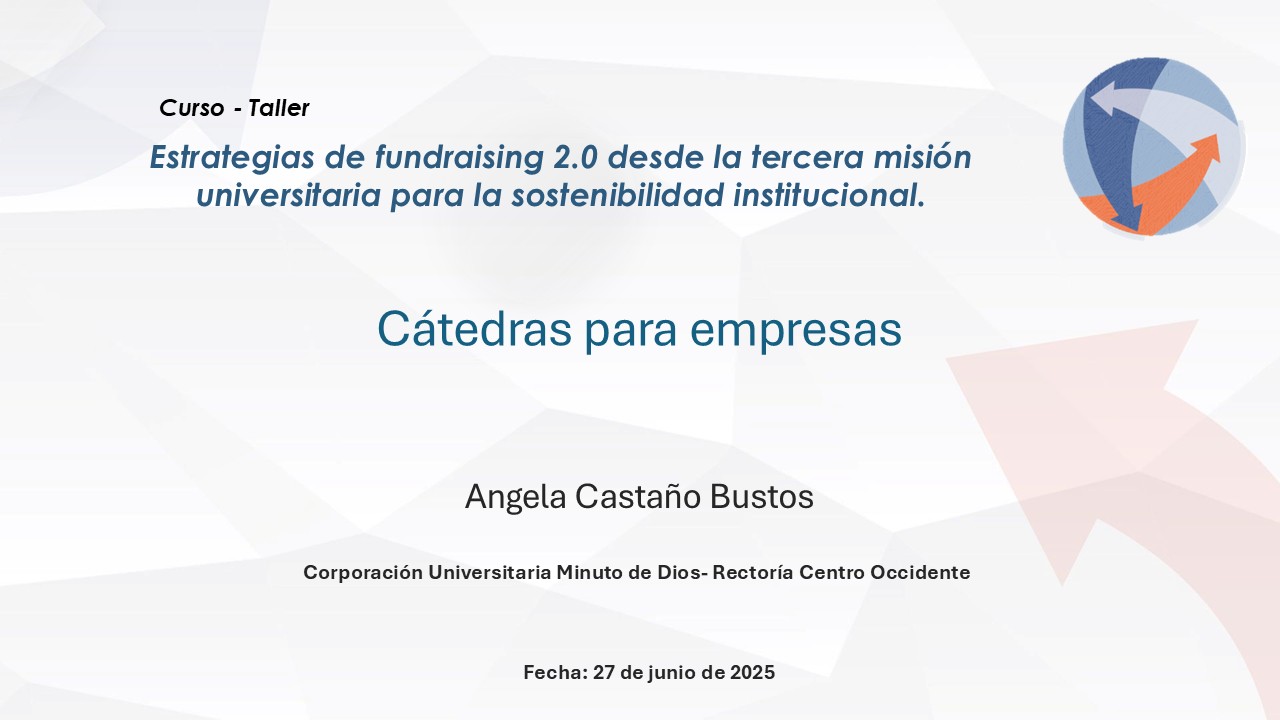 Curso - Taller

Estrategias de fundraising 2.0 desde la tercera misión universitaria para la sostenibilidad institucional.

Cátedras para empresas

Angela Castaño Bustos

Corporación Universitaria Minuto de Dios- Rectoría Centro Occidente

Fecha: 27 de junio de 2025